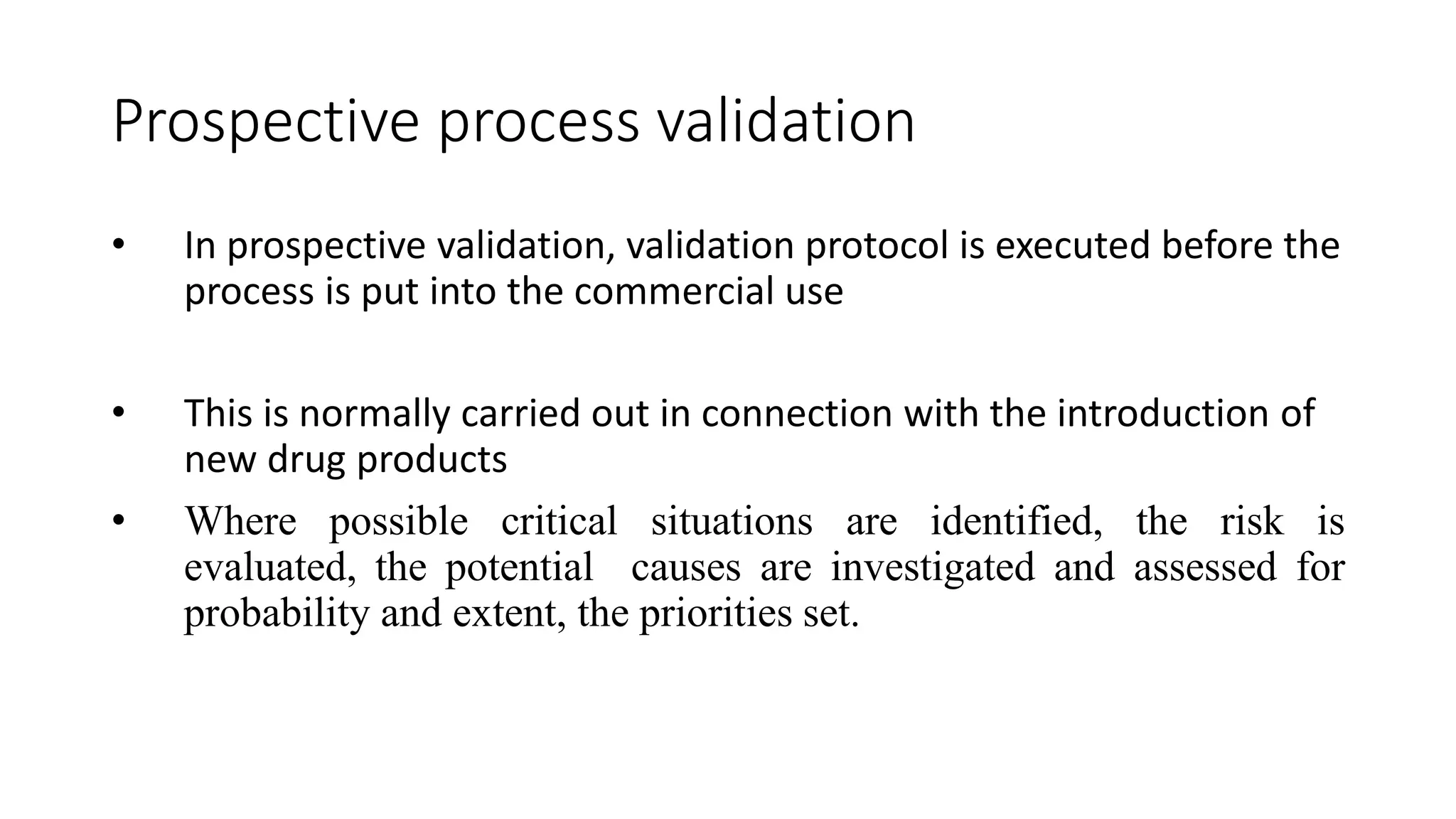 Prospective process validation

• In prospective validation, validation protocol is executed before the process is put into the commercial use

• This is normally carried out in connection with the introduction of new drug products

• Where possible critical situations are identified, the risk is evaluated, the potential causes are investigated and assessed for probability and extent, the priorities set.